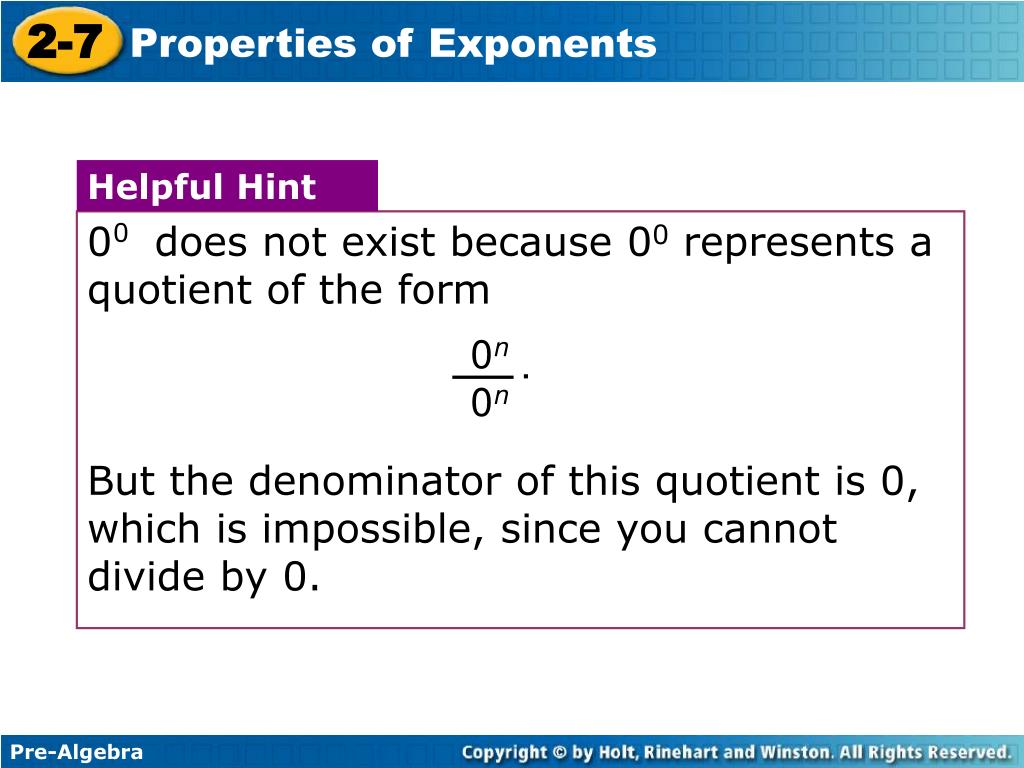 2-7 Properties of Exponents

Helpful Hint

$0^0$ does not exist because $0^0$ represents a quotient of the form

$\frac{0^n}{0^n}$.

But the denominator of this quotient is 0, which is impossible, since you cannot divide by 0.

Pre-Algebra

Copyright © by Holt, Rinehart and Winston. All Rights Reserved.